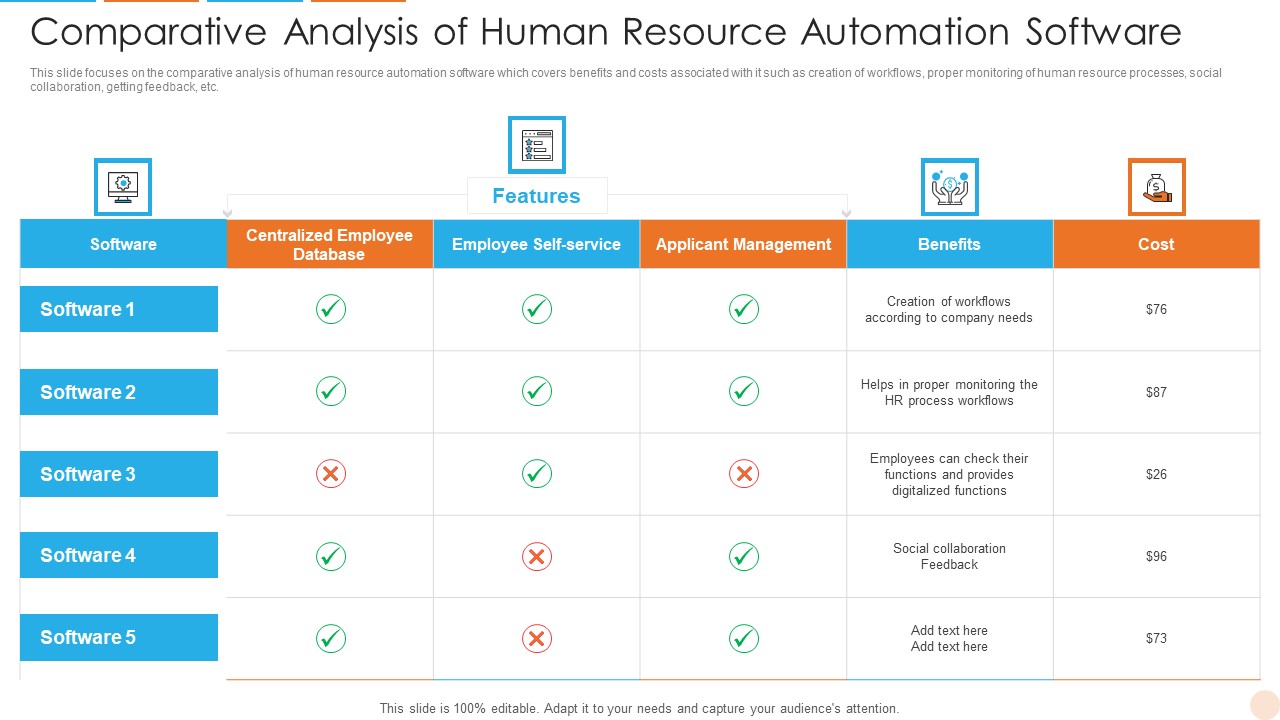 Comparative Analysis of Human Resource Automation Software

This slide focuses on the comparative analysis of human resource automation software which covers benefits and costs associated with it such as creation of workflows, proper monitoring of human resource processes, social collaboration, getting feedback, etc.

Features

| Software | Centralized Employee Database | Employee Self-service | Applicant Management | Benefits | Cost |
|---|---|---|---|---|---|
| Software 1 | ✓ | ✓ | ✓ | Creation of workflows according to company needs | $76 |
| Software 2 | ✓ | ✓ | ✓ | Helps in proper monitoring the HR process workflows | $87 |
| Software 3 | ✗ | ✓ | ✗ | Employees can check their functions and provides digitalized functions | $26 |
| Software 4 | ✓ | ✗ | ✓ | Social collaboration Feedback | $96 |
| Software 5 | ✓ | ✗ | ✓ | Add text here Add text here | $73 |

This slide is 100% editable. Adapt it to your needs and capture your audience's attention.